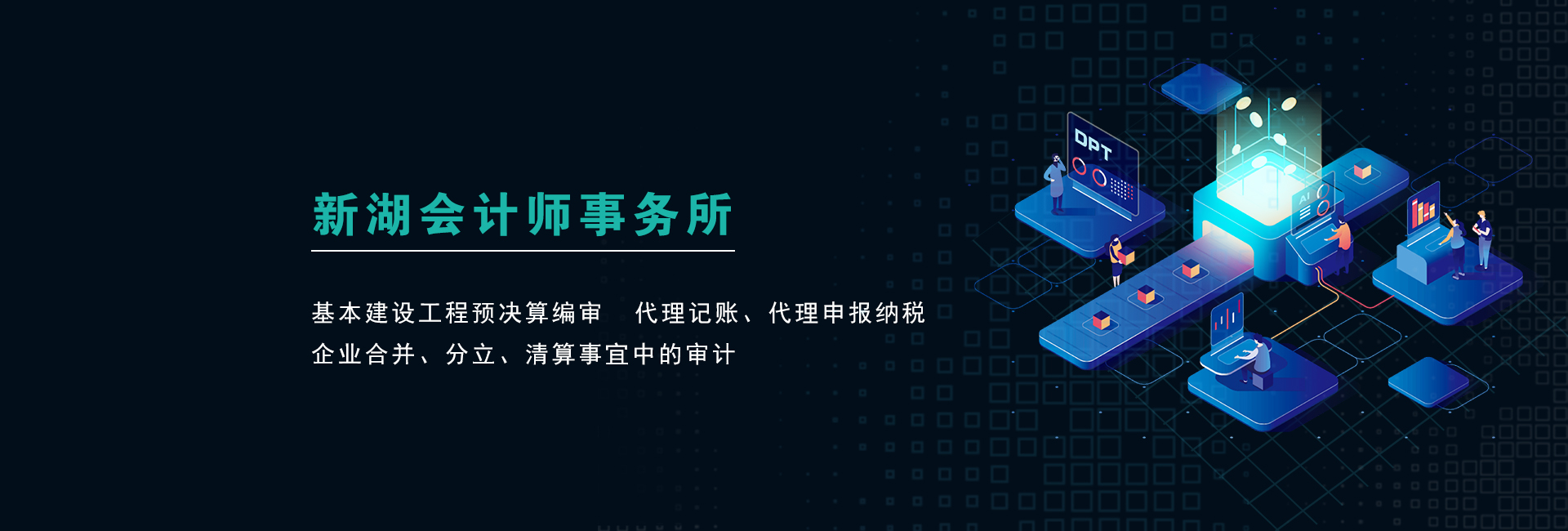 新湖会计师事务所

基本建设工程预决算编审　代理记账、代理申报纳税
企业合并、分立、清算事宜中的审计

DPT

AI